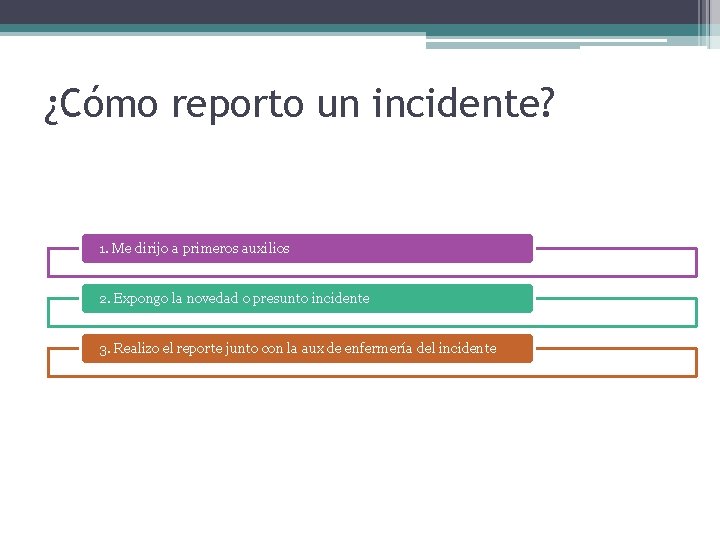 ¿Cómo reporto un incidente?

1. Me dirijo a primeros auxilios

2. Expongo la novedad o presunto incidente

3. Realizo el reporte junto con la aux de enfermería del incidente